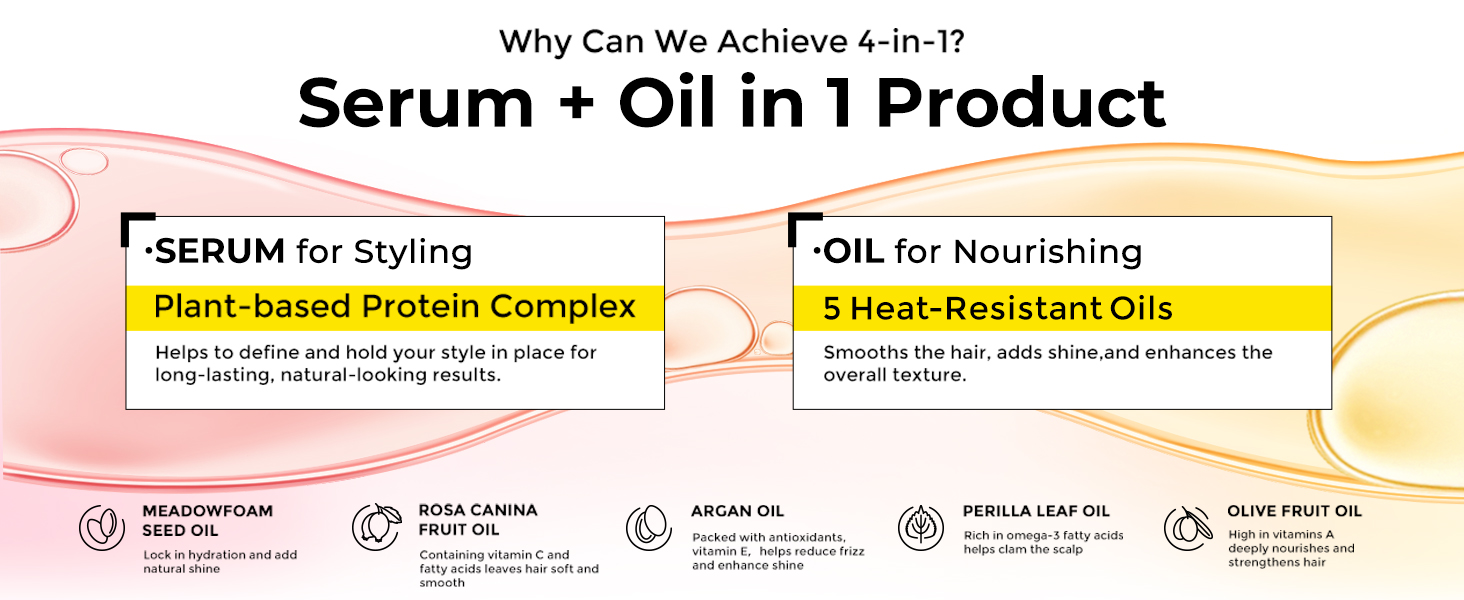 Why Can We Achieve 4-in-1?

Serum + Oil in 1 Product

·SERUM for Styling

Plant-based Protein Complex

Helps to define and hold your style in place for long-lasting, natural-looking results.

·OIL for Nourishing

5 Heat-Resistant Oils

Smooths the hair, adds shine,and enhances the overall texture.

MEADOWFOAM SEED OIL

Lock in hydration and add natural shine

ROSA CANINA FRUIT OIL

Containing vitamin C and fatty acids leaves hair soft and smooth

ARGAN OIL

Packed with antioxidants, vitamin E, helps reduce frizz and enhance shine

PERILLA LEAF OIL

Rich in omega-3 fatty acids helps clam the scalp

OLIVE FRUIT OIL

High in vitamins A deeply nourishes and strengthens hair